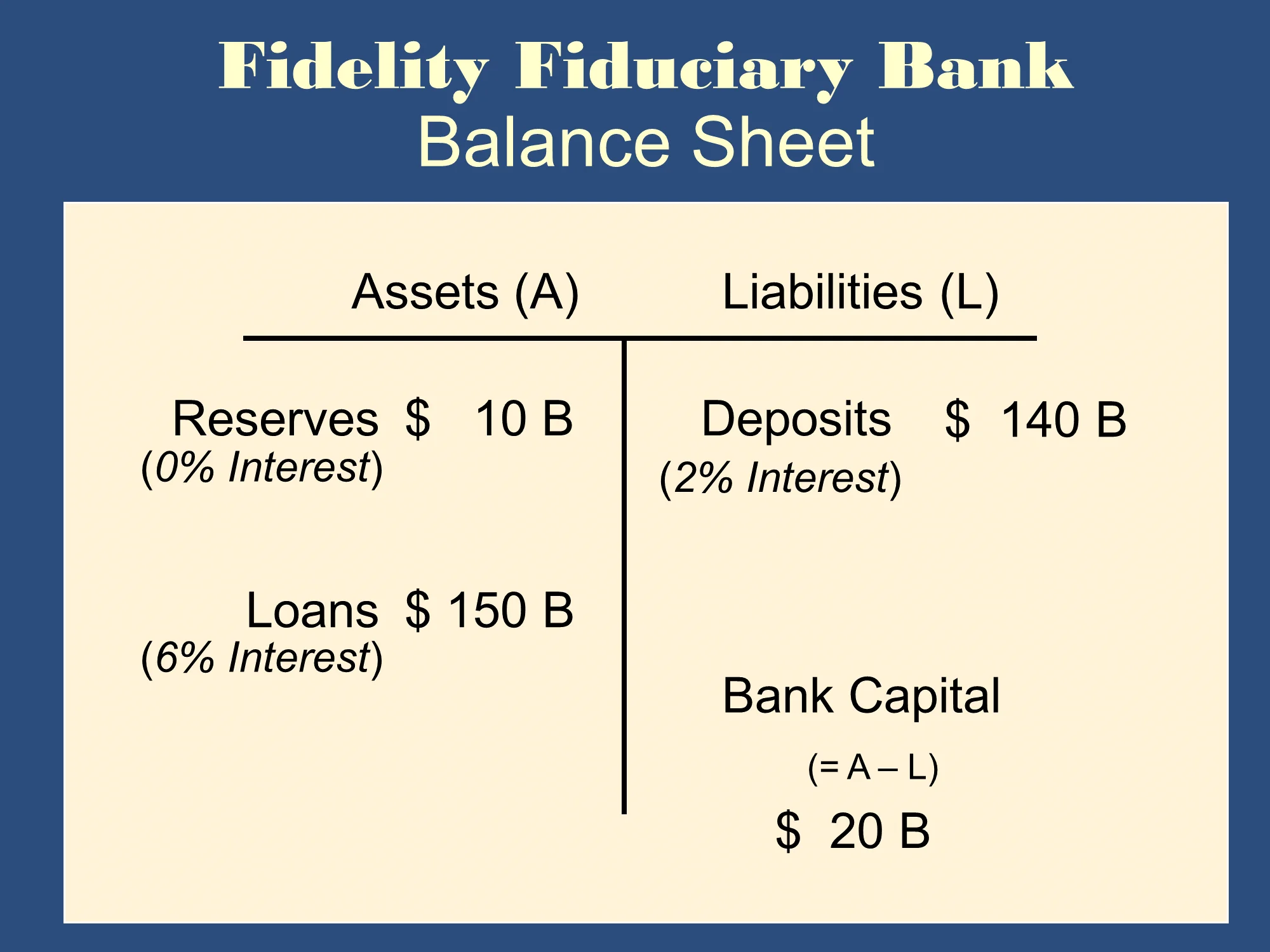 Fidelity Fiduciary Bank
Balance Sheet

Assets (A)

Reserves $ 10 B
(0% Interest)

Loans $ 150 B
(6% Interest)

Liabilities (L)

Deposits $ 140 B
(2% Interest)

Bank Capital
(= A – L)
$ 20 B